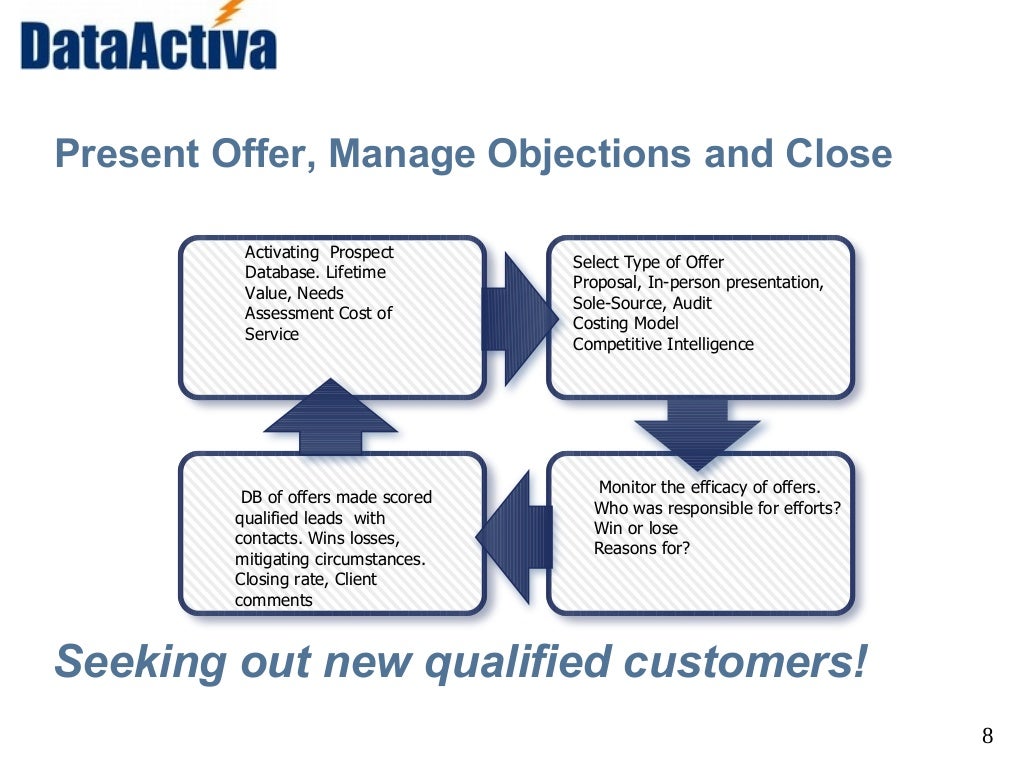 DataActiva

Present Offer, Manage Objections and Close

Activating Prospect Database. Lifetime Value, Needs Assessment Cost of Service

Select Type of Offer
Proposal, In-person presentation, Sole-Source, Audit
Costing Model
Competitive Intelligence

Monitor the efficacy of offers. Who was responsible for efforts? Win or lose
Reasons for?

DB of offers made scored qualified leads with contacts. Wins losses, mitigating circumstances. Closing rate, Client comments

Seeking out new qualified customers!

8